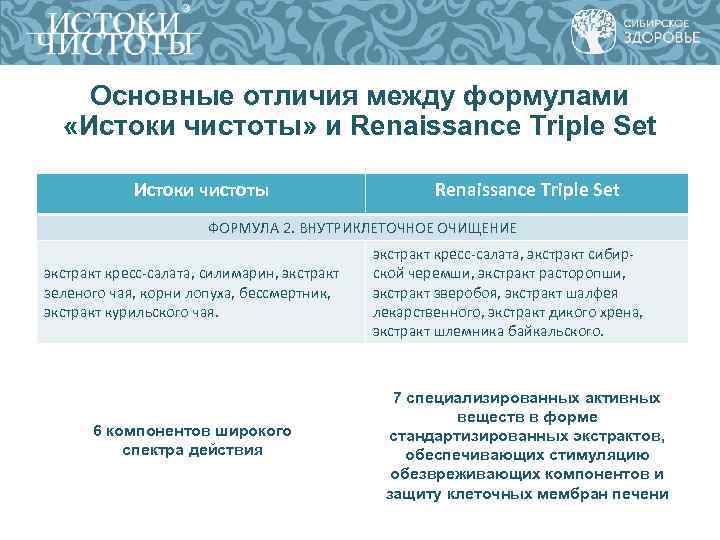 ИСТОКИ ЧИСТОТЫ®

СИБИРСКОЕ ЗДОРОВЬЕ

Основные отличия между формулами «Истоки чистоты» и Renaissance Triple Set

| Истоки чистоты | Renaissance Triple Set |
|---|---|
| ФОРМУЛА 2. ВНУТРИКЛЕТОЧНОЕ ОЧИЩЕНИЕ | |
| экстракт кресс-салата, силимарин, экстракт зеленого чая, корни лопуха, бессмертник, экстракт курильского чая. | экстракт кресс-салата, экстракт сибирской черемши, экстракт расторопши, экстракт зверобоя, экстракт шалфея лекарственного, экстракт дикого хрена, экстракт шлемника байкальского. |

6 компонентов широкого спектра действия

7 специализированных активных веществ в форме стандартизированных экстрактов, обеспечивающих стимуляцию обезвреживающих компонентов и защиту клеточных мембран печени